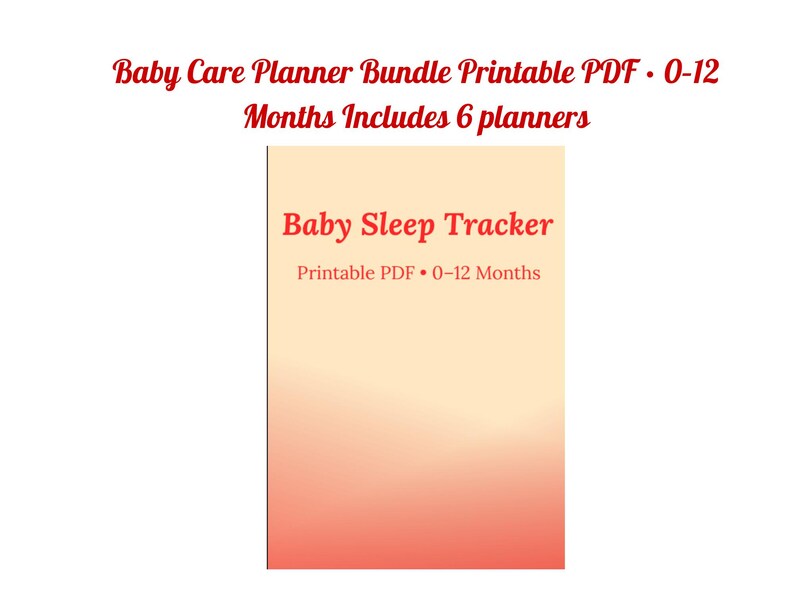 Baby Care Planner Bundle Printable PDF • 0-12 Months Includes 6 planners

Baby Sleep Tracker

Printable PDF • 0–12 Months